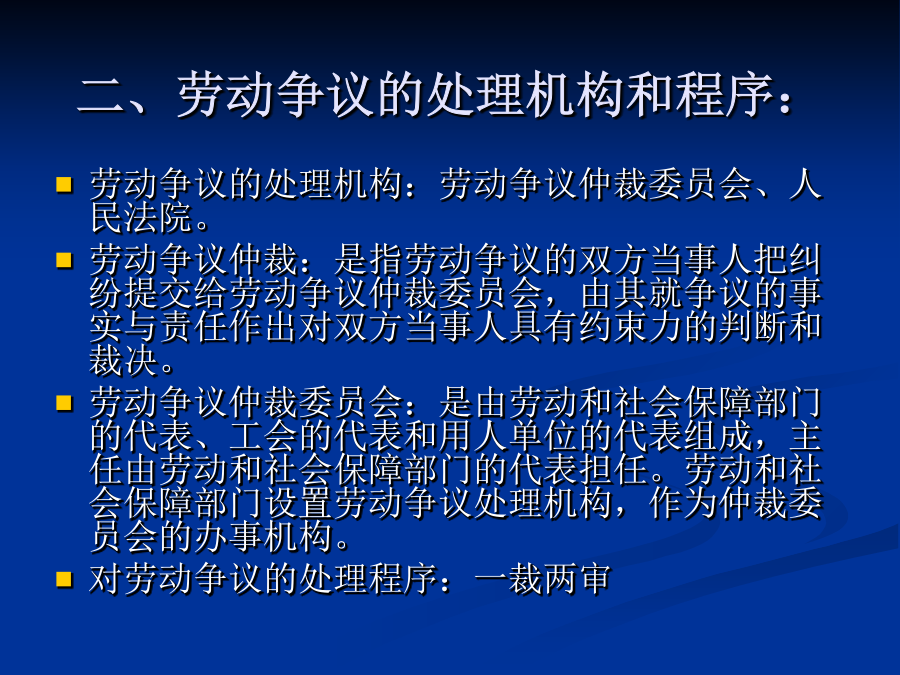 二、劳动争议的处理机构和程序：

劳动争议的处理机构：劳动争议仲裁委员会、人民法院。

劳动争议仲裁：是指劳动争议的双方当事人把纠纷提交给劳动争议仲裁委员会，由其就争议的事实与责任作出对双方当事人具有约束力的判断和裁决。

劳动争议仲裁委员会：是由劳动和社会保障部门的代表、工会的代表和用人单位的代表组成，主任由劳动和社会保障部门的代表担任。劳动和社会保障部门设置劳动争议处理机构，作为仲裁委员会的办事机构。

对劳动争议的处理程序：一裁两审